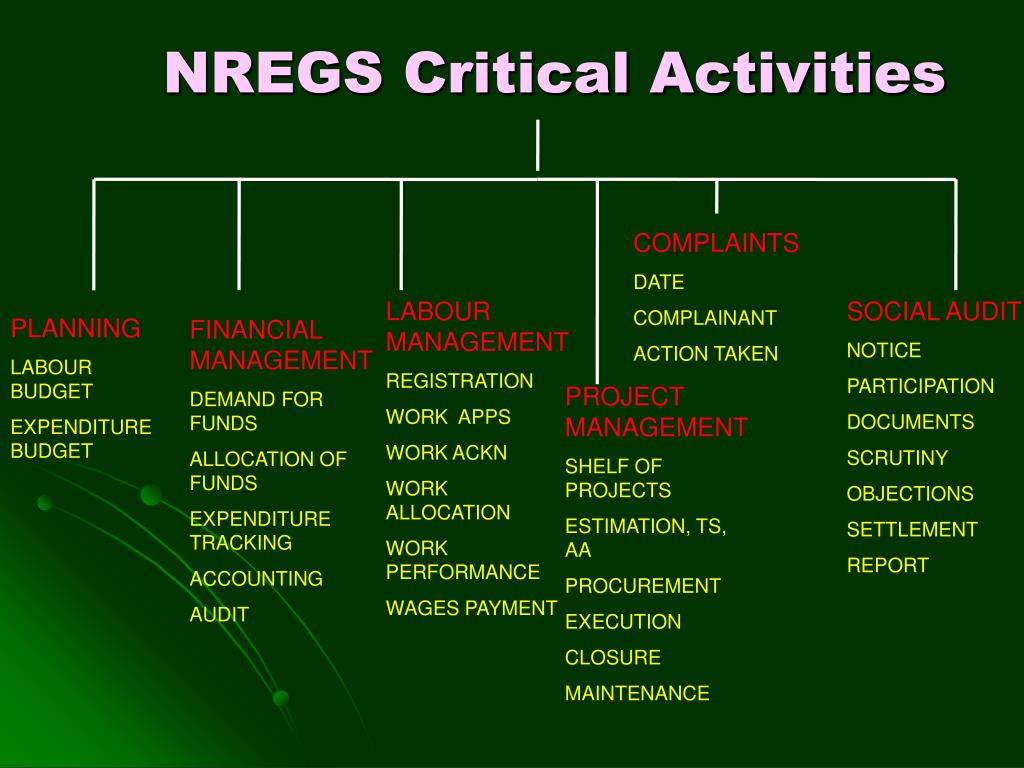 NREGS Critical Activities

PLANNING
LABOUR BUDGET
EXPENDITURE BUDGET

FINANCIAL MANAGEMENT
DEMAND FOR FUNDS
ALLOCATION OF FUNDS
EXPENDITURE TRACKING
ACCOUNTING
AUDIT

LABOUR MANAGEMENT
REGISTRATION
WORK APPS
WORK ACKN
WORK ALLOCATION
WORK PERFORMANCE
WAGES PAYMENT

PROJECT MANAGEMENT
SHELF OF PROJECTS
ESTIMATION, TS, AA
PROCUREMENT
EXECUTION
CLOSURE
MAINTENANCE

COMPLAINTS
DATE
COMPLAINANT
ACTION TAKEN

SOCIAL AUDIT
NOTICE
PARTICIPATION
DOCUMENTS
SCRUTINY
OBJECTIONS
SETTLEMENT
REPORT